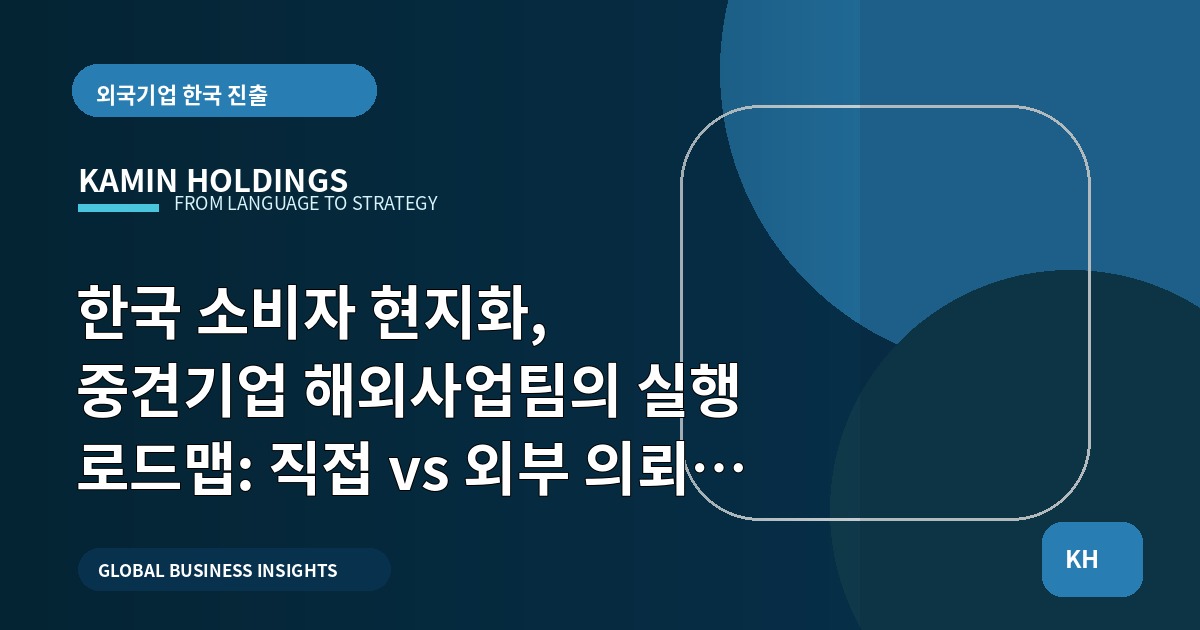 외국기업 한국 진출

KAMIN HOLDINGS
FROM LANGUAGE TO STRATEGY

한국 소비자 현지화, 중견기업 해외사업팀의 실행 로드맵: 직접 vs 외부 의뢰…

GLOBAL BUSINESS INSIGHTS

KH